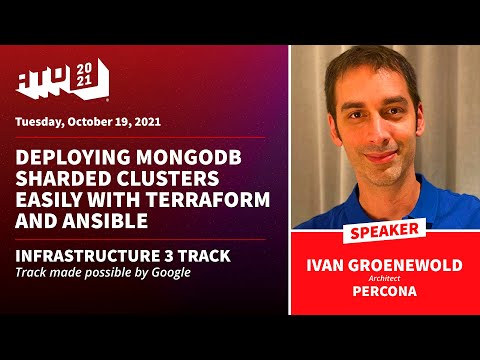 ATO 2021

Tuesday, October 19, 2021

DEPLOYING MONGODB SHARDED CLUSTERS EASILY WITH TERRAFORM AND ANSIBLE

INFRASTRUCTURE 3 TRACK
Track made possible by Google

SPEAKER
IVAN GROENEWOLD
Architect
PERCONA